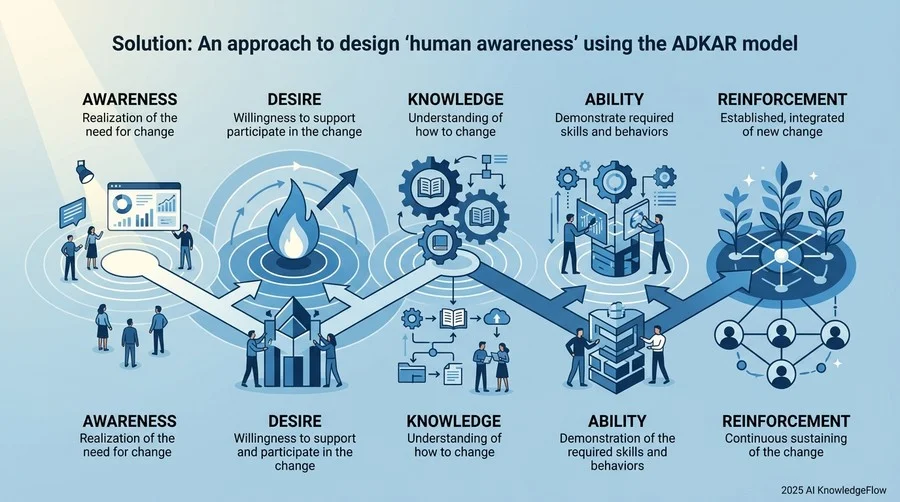 Solution: An approach to design 'human awareness' using the ADKAR model

AWARENESS
Realization of the need for change

DESIRE
Willingness to support participate in the change

KNOWLEDGE
Understanding of how to change

ABILITY
Demonstrate required skills and behaviors

REINFORCEMENT
Established, integrated of new change

AWARENESS
Realization of the need for change

DESIRE
Willingness to support and participate in the change

KNOWLEDGE
Understanding of how to change

ABILITY
Demonstration of the required skills and behaviors

REINFORCEMENT
Continuous sustaining of the change

2025 AI KnowledgeFlow